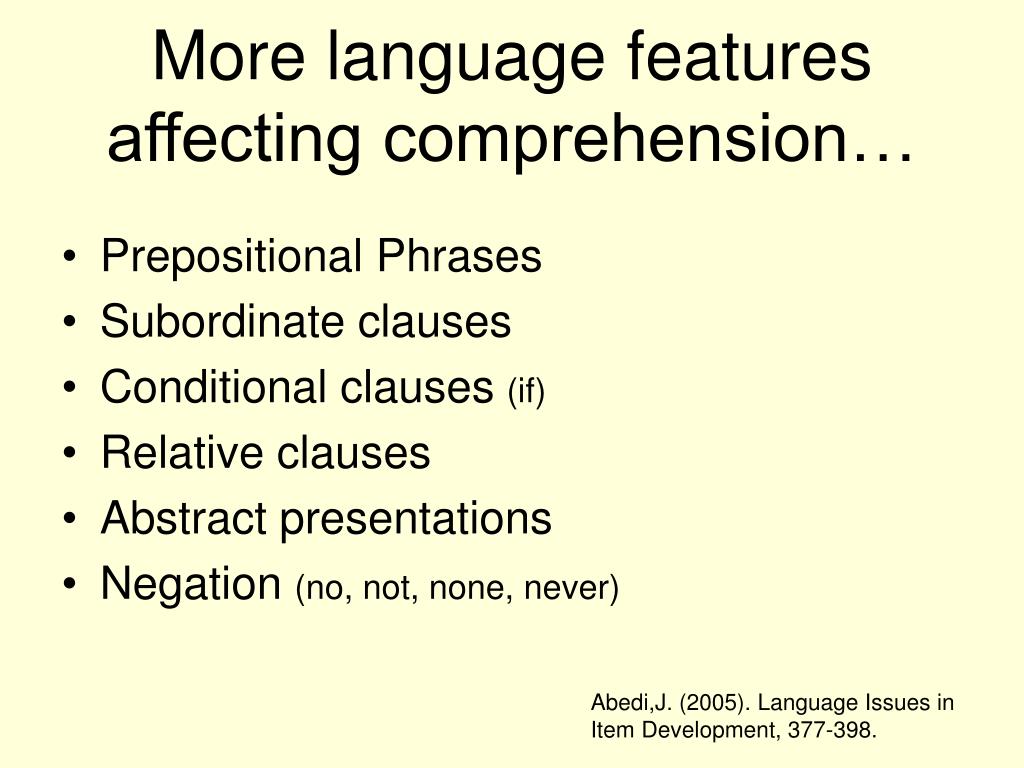 More language features affecting comprehension…

• Prepositional Phrases
• Subordinate clauses
• Conditional clauses (if)
• Relative clauses
• Abstract presentations
• Negation (no, not, none, never)

Abedi,J. (2005). Language Issues in Item Development, 377-398.